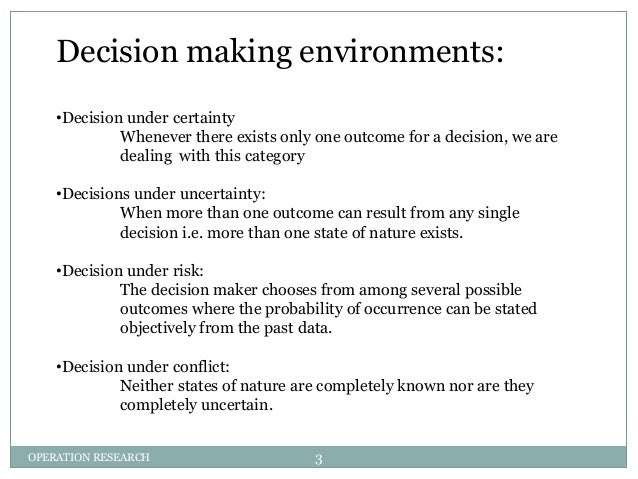 Decision making environments:

•Decision under certainty
Whenever there exists only one outcome for a decision, we are dealing with this category

•Decisions under uncertainty:
When more than one outcome can result from any single decision i.e. more than one state of nature exists.

•Decision under risk:
The decision maker chooses from among several possible outcomes where the probability of occurrence can be stated objectively from the past data.

•Decision under conflict:
Neither states of nature are completely known nor are they completely uncertain.

OPERATION RESEARCH

3